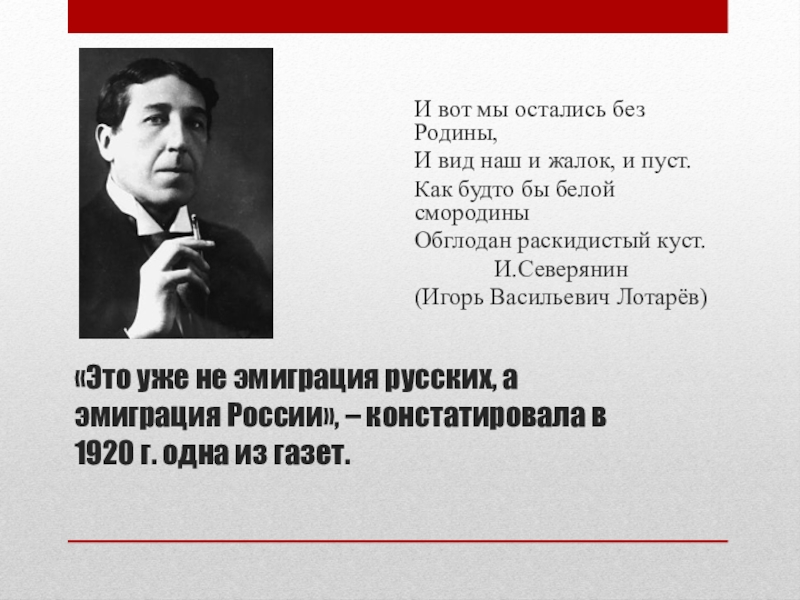 И вот мы остались без Родины,
И вид наш и жалок, и пуст.
Как будто бы белой смородины
Обглодан раскидистый куст.
И.Северянин
(Игорь Васильевич Лотарёв)

«Это уже не эмиграция русских, а эмиграция России», – констатировала в 1920 г. одна из газет.